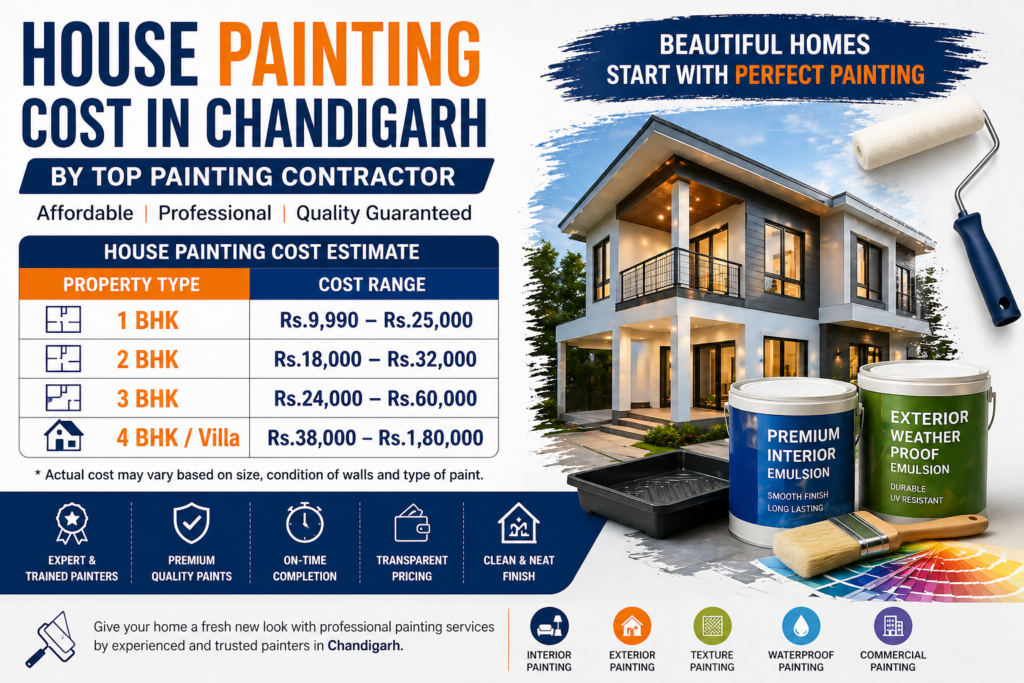 HOUSE PAINTING COST IN CHANDIGARH

BY TOP PAINTING CONTRACTOR

Affordable | Professional | Quality Guaranteed

BEAUTIFUL HOMES START WITH PERFECT PAINTING

HOUSE PAINTING COST ESTIMATE

| PROPERTY TYPE | COST RANGE |
|---|---|
| 1 BHK | Rs.9,990 – Rs.25,000 |
| 2 BHK | Rs.18,000 – Rs.32,000 |
| 3 BHK | Rs.24,000 – Rs.60,000 |
| 4 BHK / Villa | Rs.38,000 – Rs.1,80,000 |

* Actual cost may vary based on size, condition of walls and type of paint.

PREMIUM INTERIOR EMULSION
SMOOTH FINISH
LONG LASTING

EXTERIOR WEATHER PROOF EMULSION
DURABLE
UV RESISTANT

EXPERT & TRAINED PAINTERS

PREMIUM QUALITY PAINTS

ON-TIME COMPLETION

TRANSPARENT PRICING

CLEAN & NEAT FINISH

Give your home a fresh new look with professional painting services by experienced and trusted painters in Chandigarh.

INTERIOR PAINTING

EXTERIOR PAINTING

TEXTURE PAINTING

WATERPROOF PAINTING

COMMERCIAL PAINTING